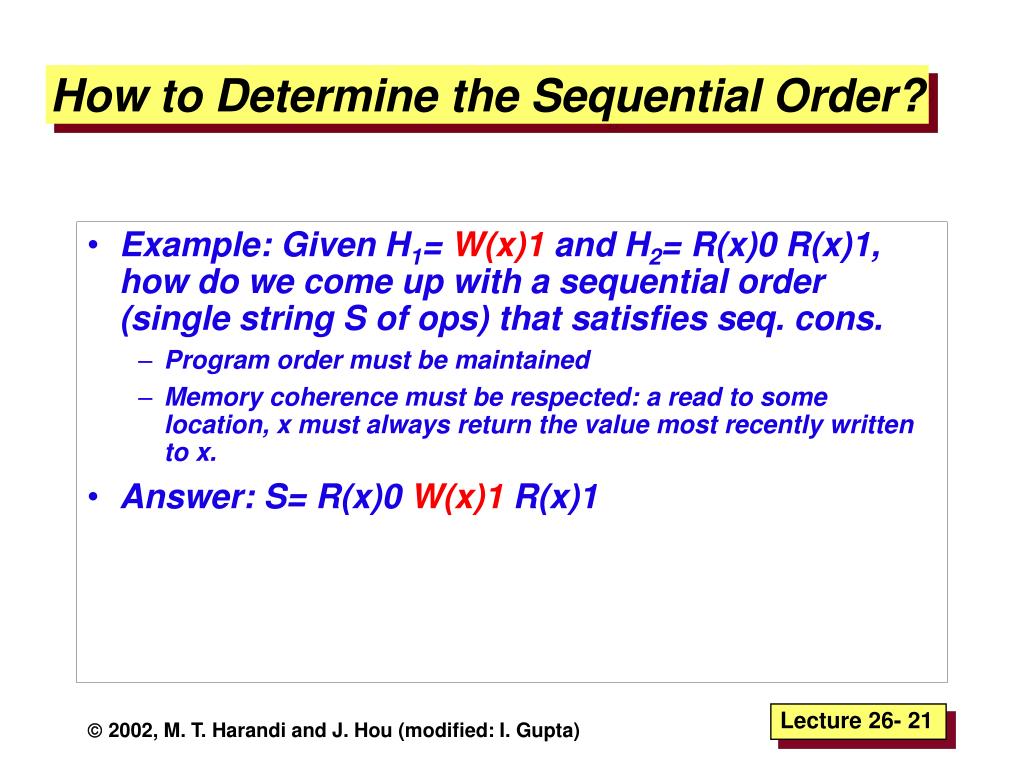 How to Determine the Sequential Order?

• Example: Given $H_1$= W(x)1 and $H_2$= R(x)0 R(x)1, how do we come up with a sequential order (single string S of ops) that satisfies seq. cons.
– Program order must be maintained
– Memory coherence must be respected: a read to some location, x must always return the value most recently written to x.
• Answer: S= R(x)0 W(x)1 R(x)1

© 2002, M. T. Harandi and J. Hou (modified: I. Gupta)

Lecture 26- 21